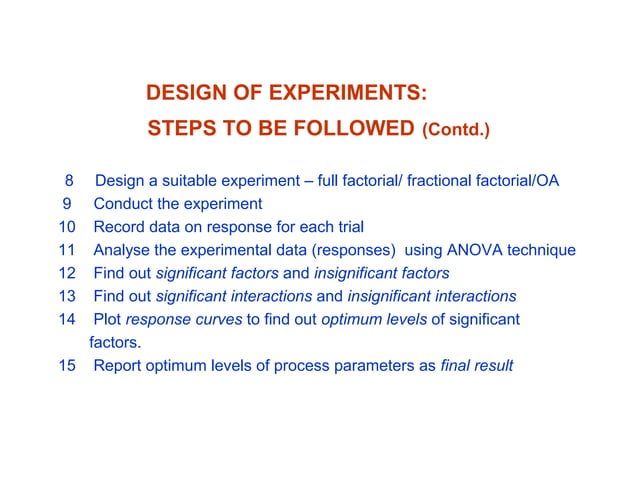 DESIGN OF EXPERIMENTS:
STEPS TO BE FOLLOWED (Contd.)

8 Design a suitable experiment – full factorial/ fractional factorial/OA
9 Conduct the experiment
10 Record data on response for each trial
11 Analyse the experimental data (responses) using ANOVA technique
12 Find out significant factors and insignificant factors
13 Find out significant interactions and insignificant interactions
14 Plot response curves to find out optimum levels of significant factors.
15 Report optimum levels of process parameters as final result